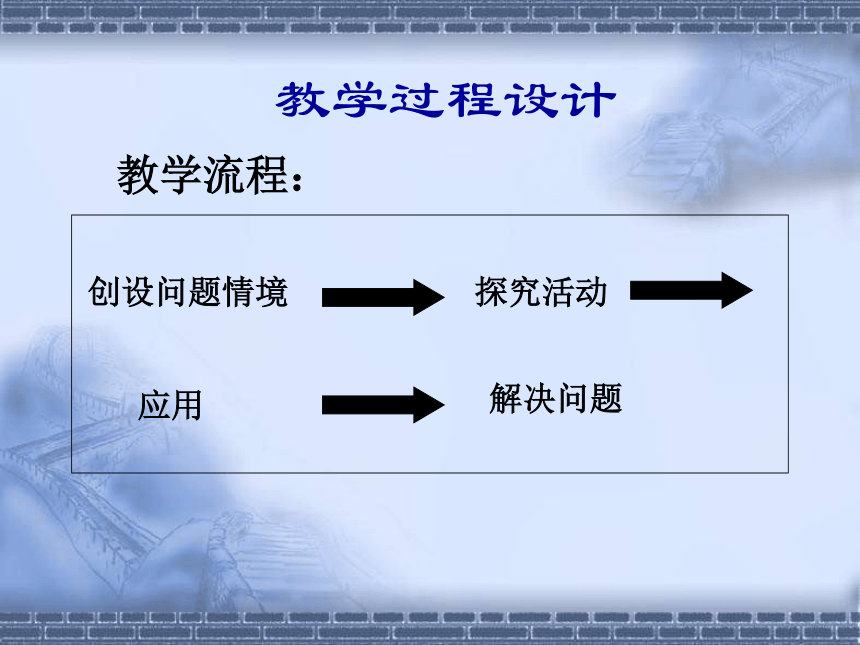 教学过程设计

教学流程：

创设问题情境

探究活动

应用

解决问题